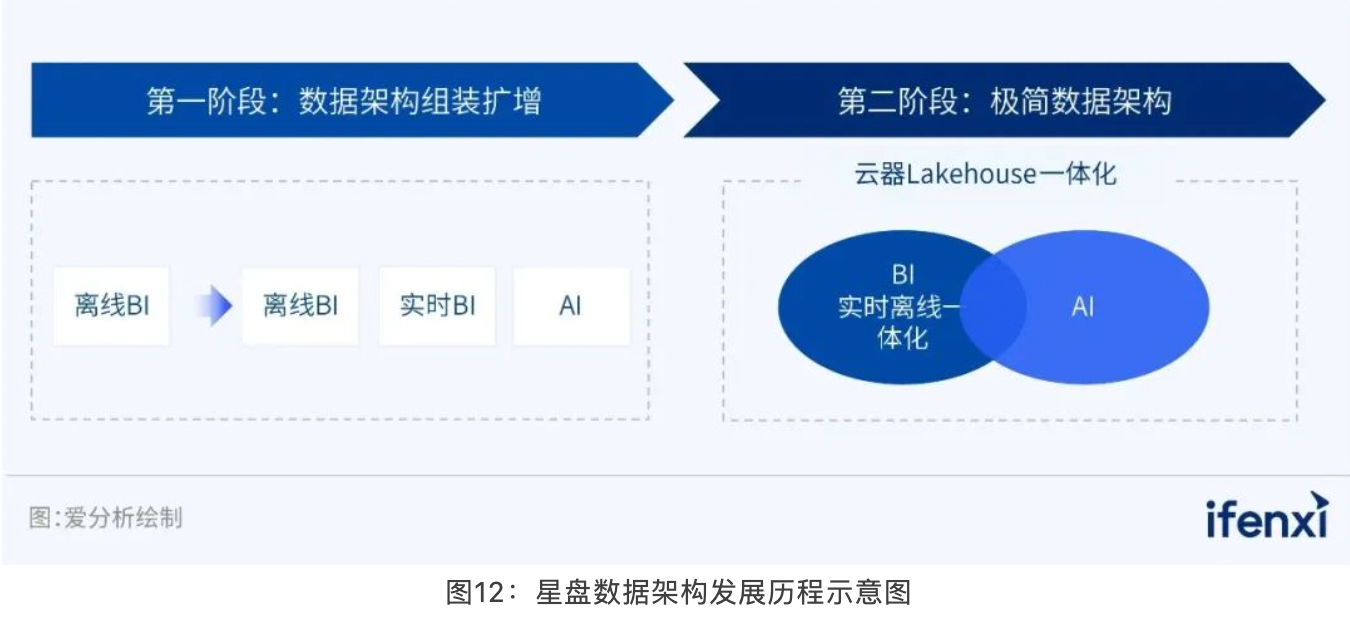 第一阶段：数据架构组装扩增

第二阶段：极简数据架构

离线BI

离线BI

实时BI

AI

云器Lakehouse一体化

BI
实时离线一体化

AI

图:爱分析绘制

ifenxi

图12：星盘数据架构发展历程示意图